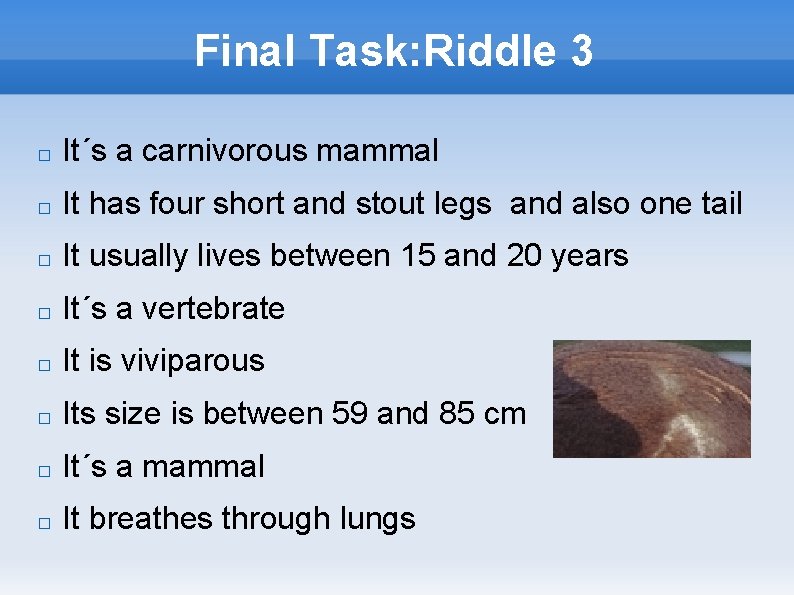 Final Task:Riddle 3

□ It´s a carnivorous mammal

□ It has four short and stout legs and also one tail

□ It usually lives between 15 and 20 years

□ It´s a vertebrate

□ It is viviparous

□ Its size is between 59 and 85 cm

□ It´s a mammal

□ It breathes through lungs